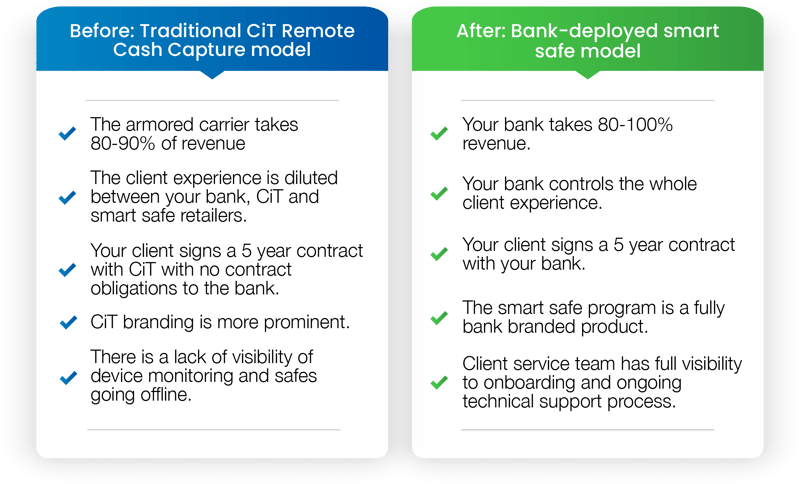 Before: Traditional CiT Remote Cash Capture model

The armored carrier takes 80-90% of revenue

The client experience is diluted between your bank, CiT and smart safe retailers.

Your client signs a 5 year contract with CiT with no contract obligations to the bank.

CiT branding is more prominent.

There is a lack of visibility of device monitoring and safes going offline.

After: Bank-deployed smart safe model

Your bank takes 80-100% revenue.

Your bank controls the whole client experience.

Your client signs a 5 year contract with your bank.

The smart safe program is a fully bank branded product.

Client service team has full visibility to onboarding and ongoing technical support process.